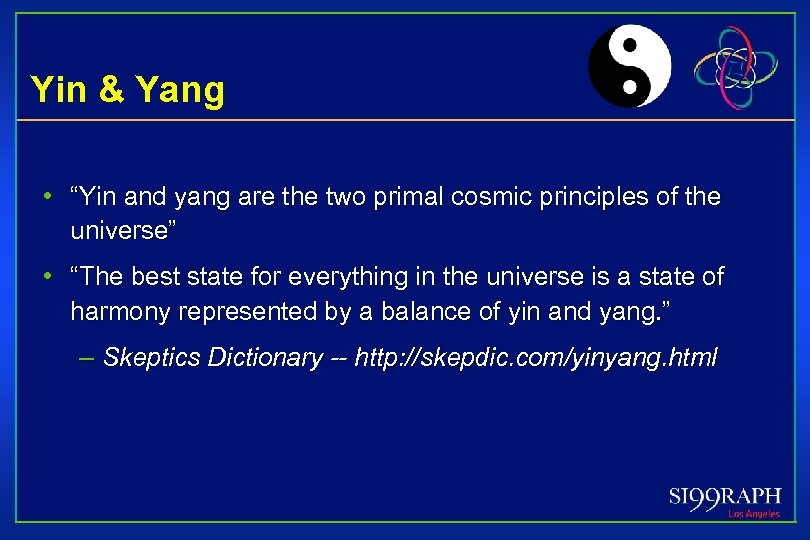 Yin & Yang

• “Yin and yang are the two primal cosmic principles of the universe”

• “The best state for everything in the universe is a state of harmony represented by a balance of yin and yang.”

– Skeptics Dictionary -- http://skepdic.com/yinyang.html

SI99RAPH
Los Angeles